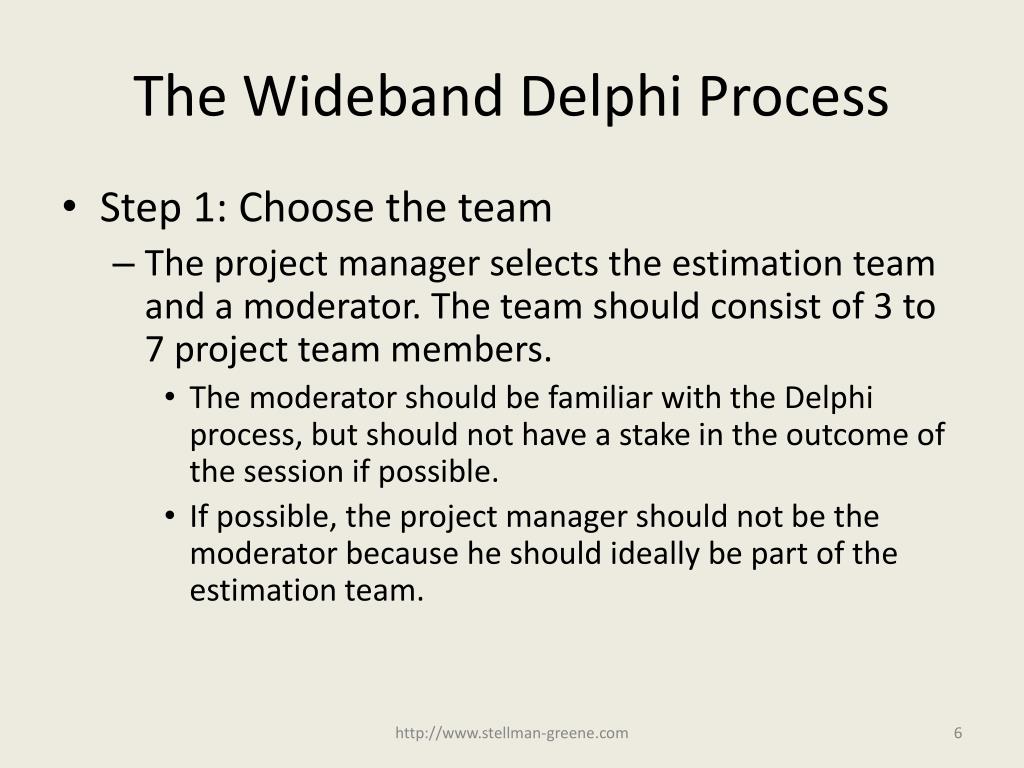 The Wideband Delphi Process

• Step 1: Choose the team
– The project manager selects the estimation team and a moderator. The team should consist of 3 to 7 project team members.
• The moderator should be familiar with the Delphi process, but should not have a stake in the outcome of the session if possible.
• If possible, the project manager should not be the moderator because he should ideally be part of the estimation team.

http://www.stellman-greene.com

6